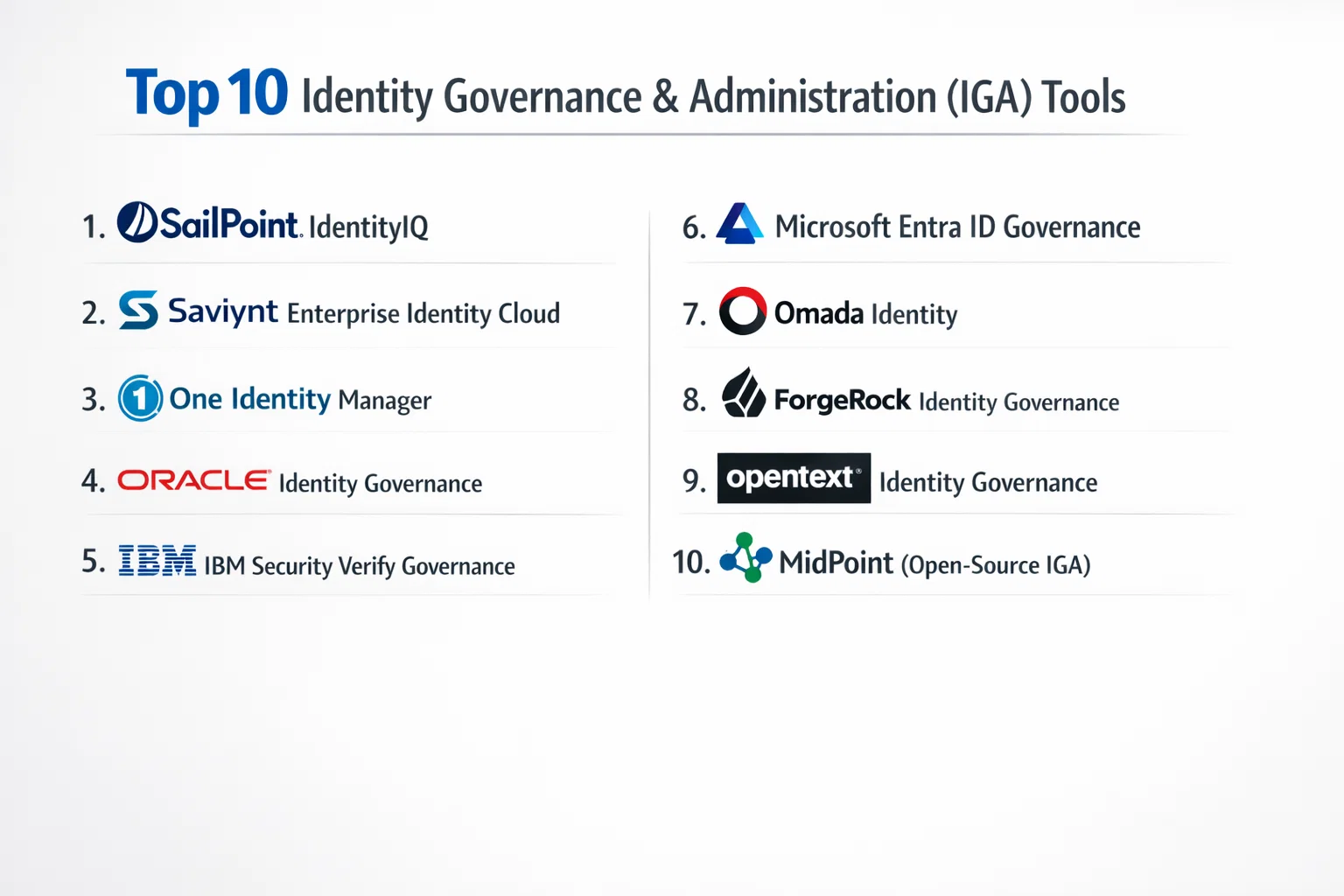 Top 10 Identity Governance & Administration (IGA) Tools

1. SailPoint. IdentityIQ

2. Saviynt Enterprise Identity Cloud

3. 1 One Identity Manager

4. ORACLE Identity Governance

5. IBM IBM Security Verify Governance

6. Microsoft Entra ID Governance

7. Omada Identity

8. ForgeRock Identity Governance

9. opentext Identity Governance

10. MidPoint (Open-Source IGA)